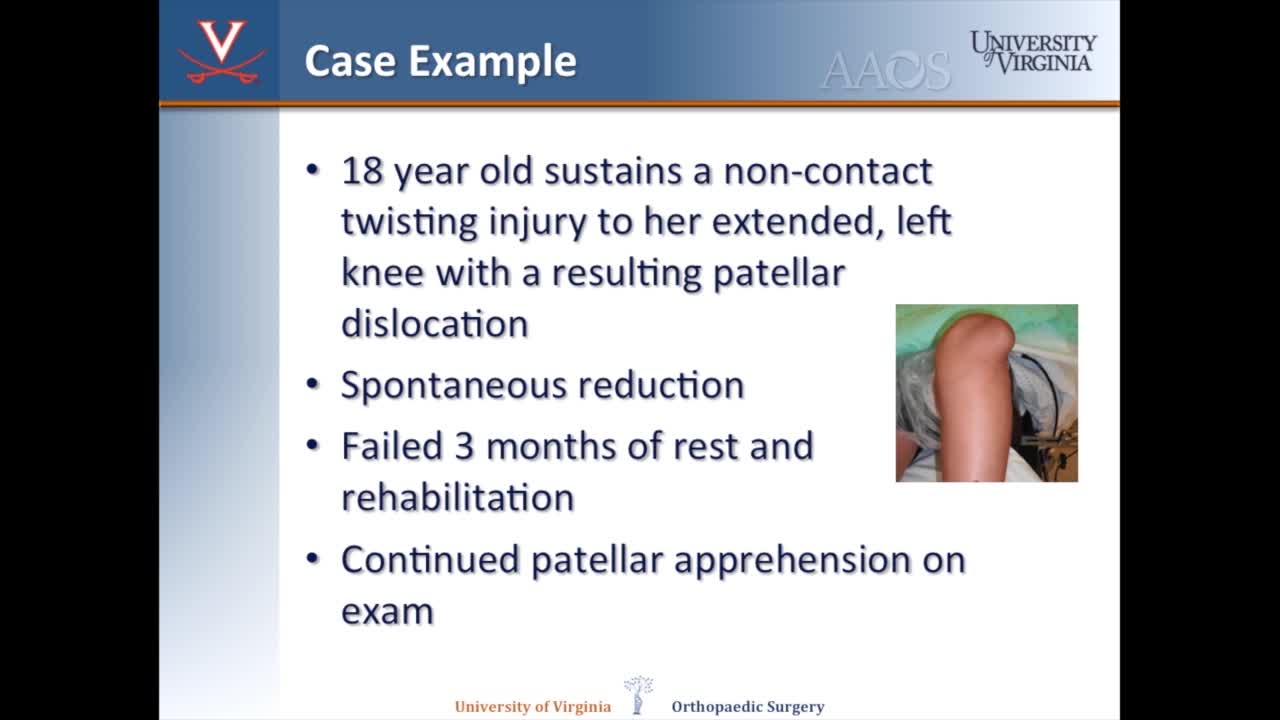 V

Case Example

AAOS

UNIVERSITY of VIRGINIA

• 18 year old sustains a non-contact twisting injury to her extended, left knee with a resulting patellar dislocation

• Spontaneous reduction

• Failed 3 months of rest and rehabilitation

• Continued patellar apprehension on exam

University of Virginia Orthopaedic Surgery